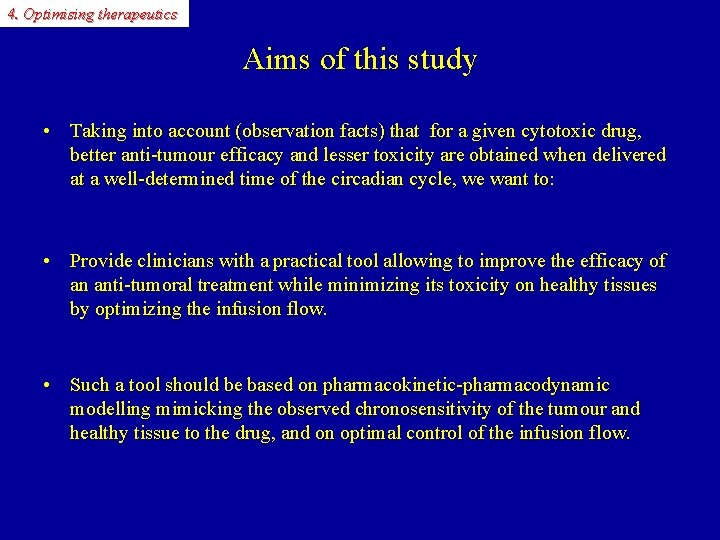 4. Optimising therapeutics

Aims of this study

• Taking into account (observation facts) that for a given cytotoxic drug, better anti-tumour efficacy and lesser toxicity are obtained when delivered at a well-determined time of the circadian cycle, we want to:

• Provide clinicians with a practical tool allowing to improve the efficacy of an anti-tumoral treatment while minimizing its toxicity on healthy tissues by optimizing the infusion flow.

• Such a tool should be based on pharmacokinetic-pharmacodynamic modelling mimicking the observed chronosensitivity of the tumour and healthy tissue to the drug, and on optimal control of the infusion flow.